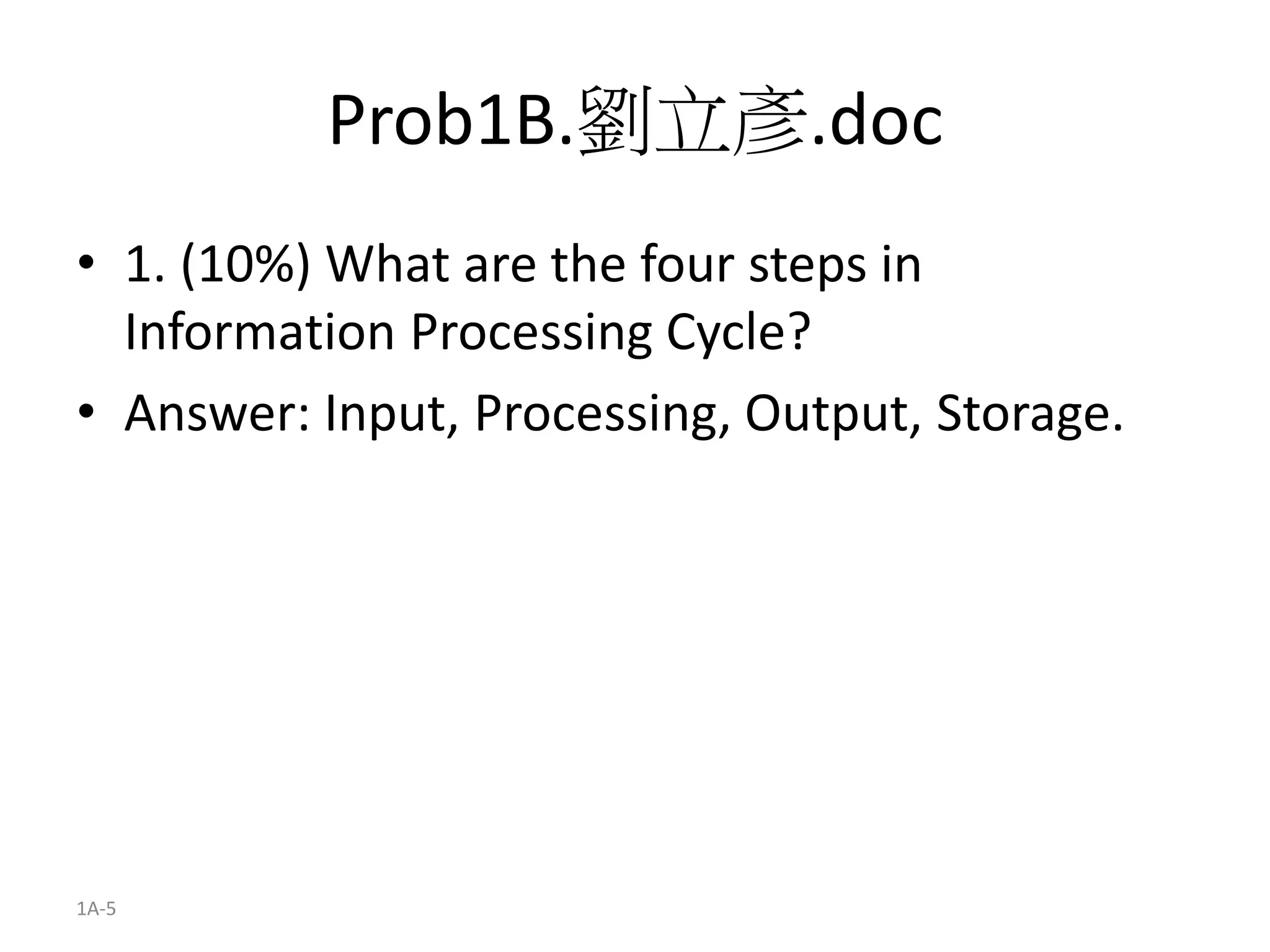 Prob1B.劉立彥.doc

• 1. (10%) What are the four steps in Information Processing Cycle?

• Answer: Input, Processing, Output, Storage.

1A-5